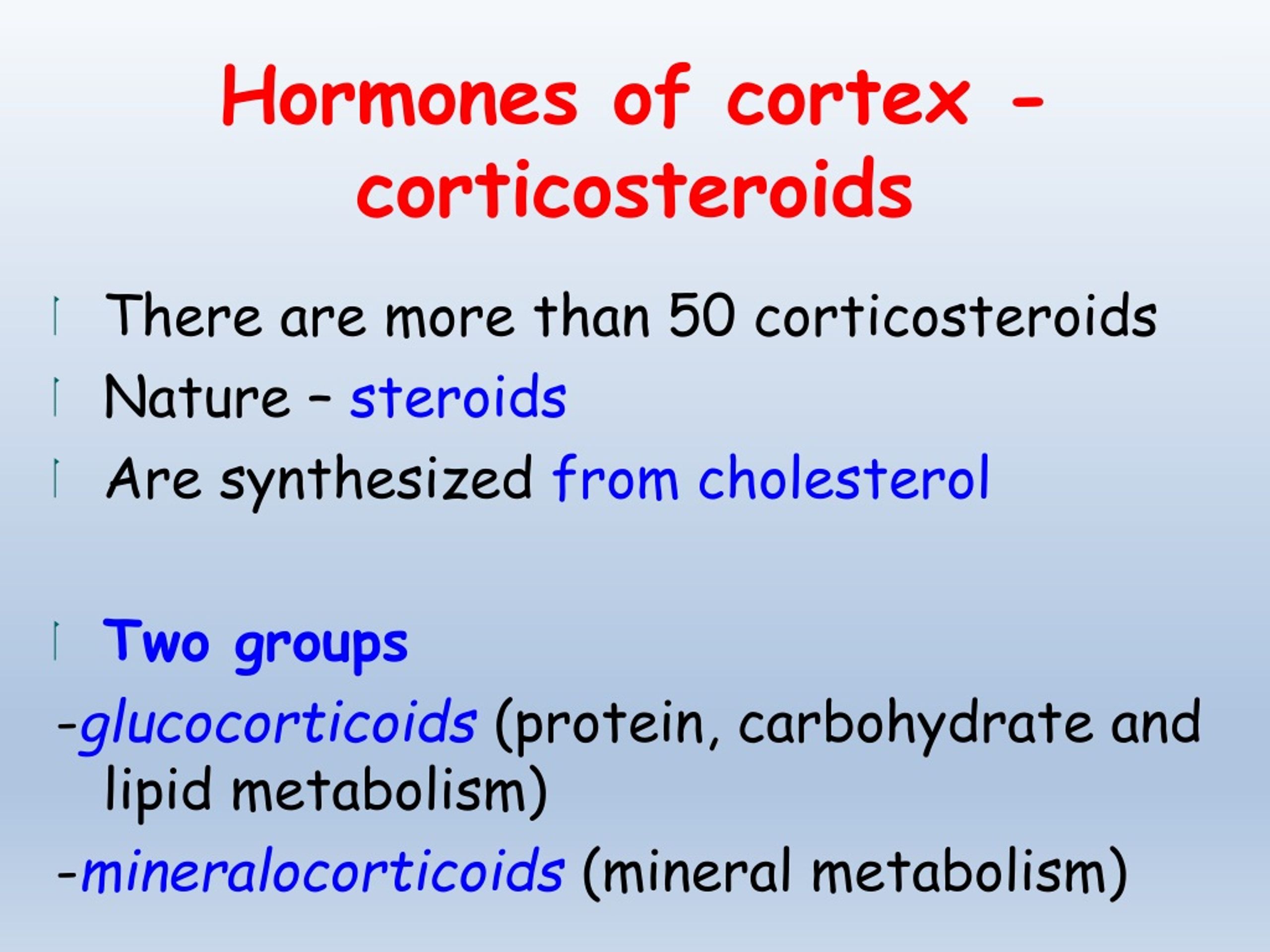 Hormones of cortex - corticosteroids

There are more than 50 corticosteroids

Nature – steroids

Are synthesized from cholesterol

Two groups

-glucocorticoids (protein, carbohydrate and lipid metabolism)

-mineralocorticoids (mineral metabolism)